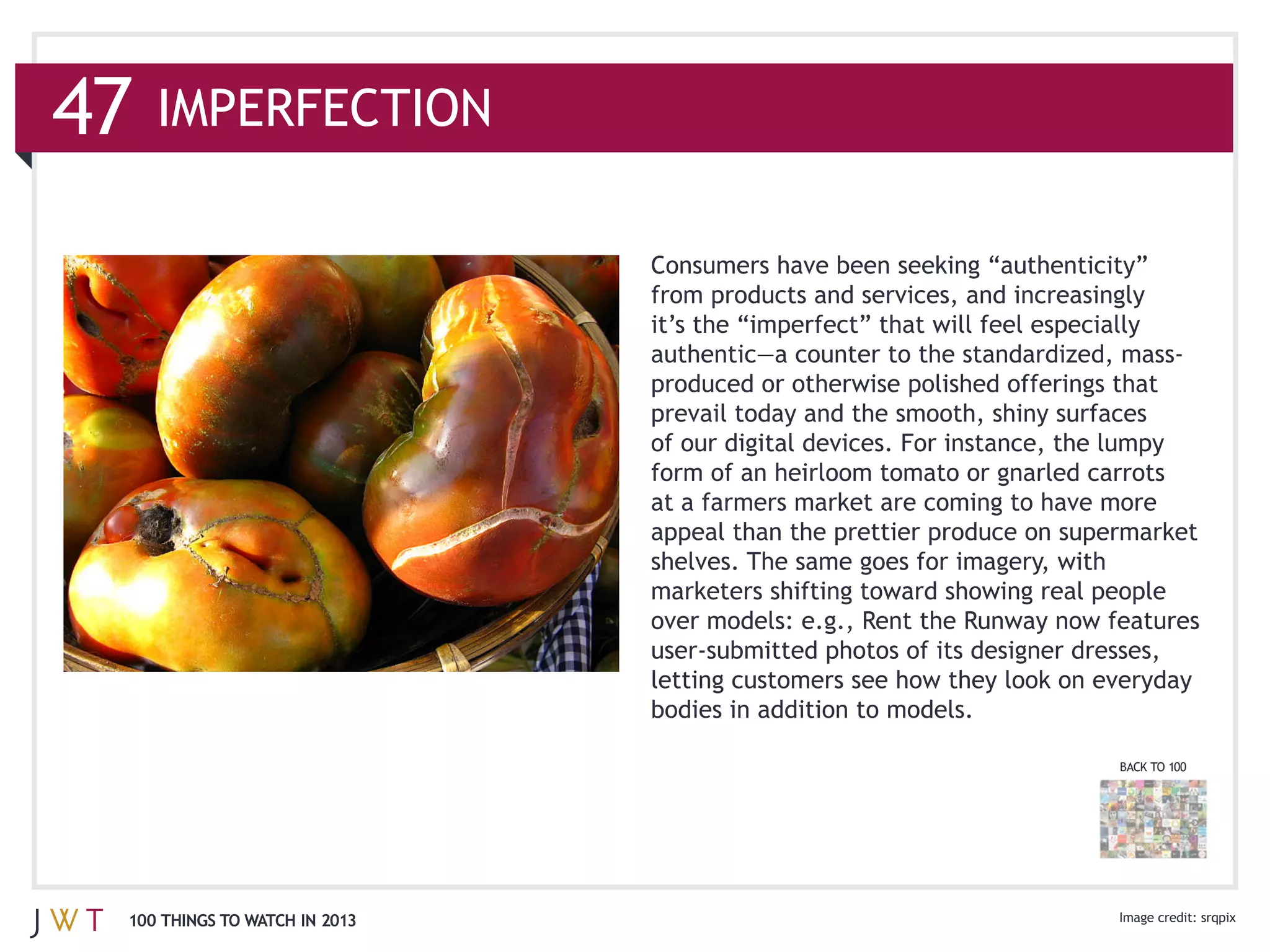 47 IMPERFECTION

Consumers have been seeking “authenticity” from products and services, and increasingly it’s the “imperfect” that will feel especially authentic—a counter to the standardized, mass-produced or otherwise polished offerings that prevail today and the smooth, shiny surfaces of our digital devices. For instance, the lumpy form of an heirloom tomato or gnarled carrots at a farmers market are coming to have more appeal than the prettier produce on supermarket shelves. The same goes for imagery, with marketers shifting toward showing real people over models: e.g., Rent the Runway now features user-submitted photos of its designer dresses, letting customers see how they look on everyday bodies in addition to models.

BACK TO 100

JWT 100 THINGS TO WATCH IN 2013

Image credit: srqpix